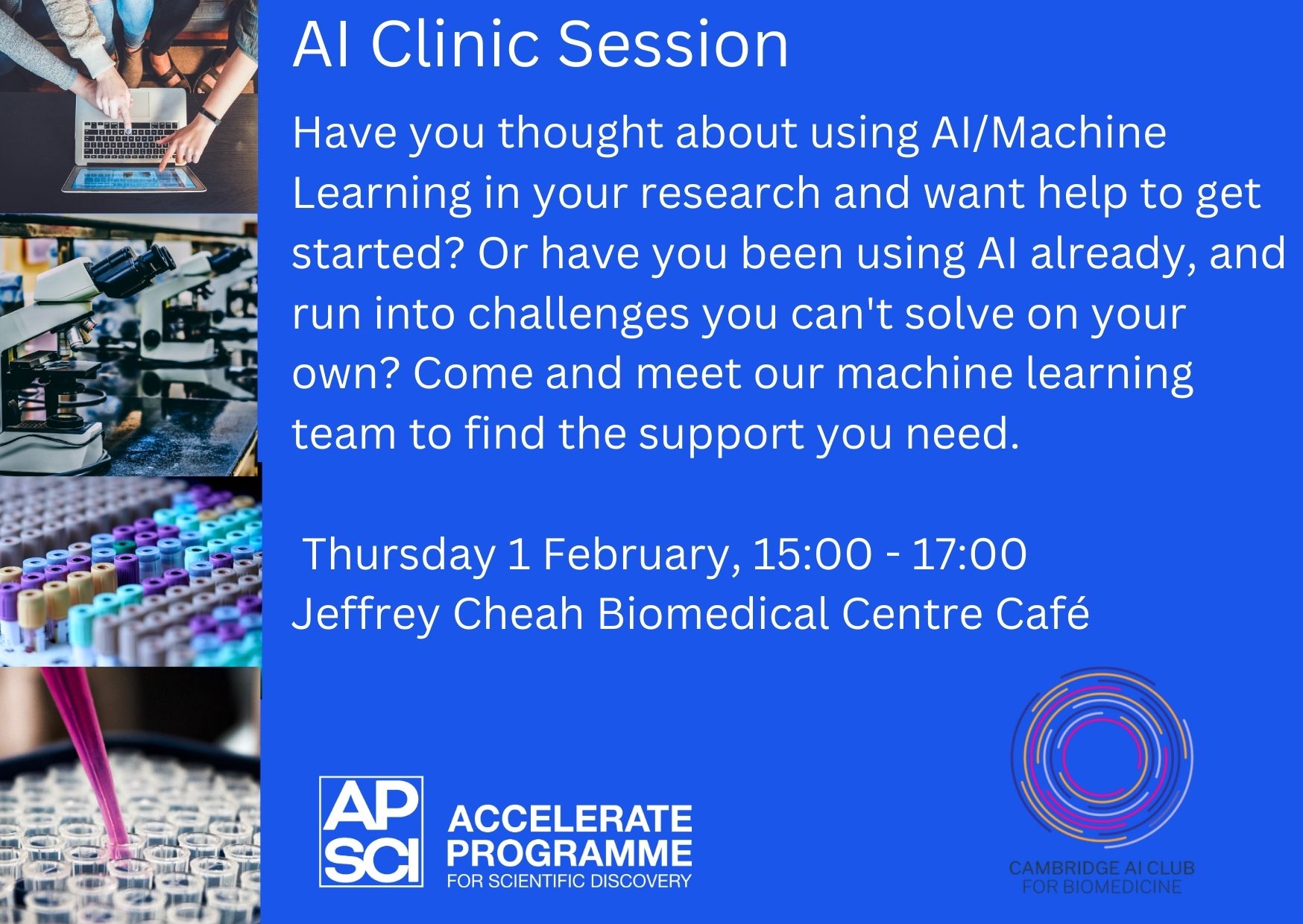 AI Clinic Session

Have you thought about using AI/Machine Learning in your research and want help to get started? Or have you been using AI already, and run into challenges you can't solve on your own? Come and meet our machine learning team to find the support you need.

Thursday 1 February, 15:00 - 17:00
Jeffrey Cheah Biomedical Centre Café

AP SCI
ACCELERATE PROGRAMME
FOR SCIENTIFIC DISCOVERY

CAMBRIDGE AI CLUB
FOR BIOMEDICINE